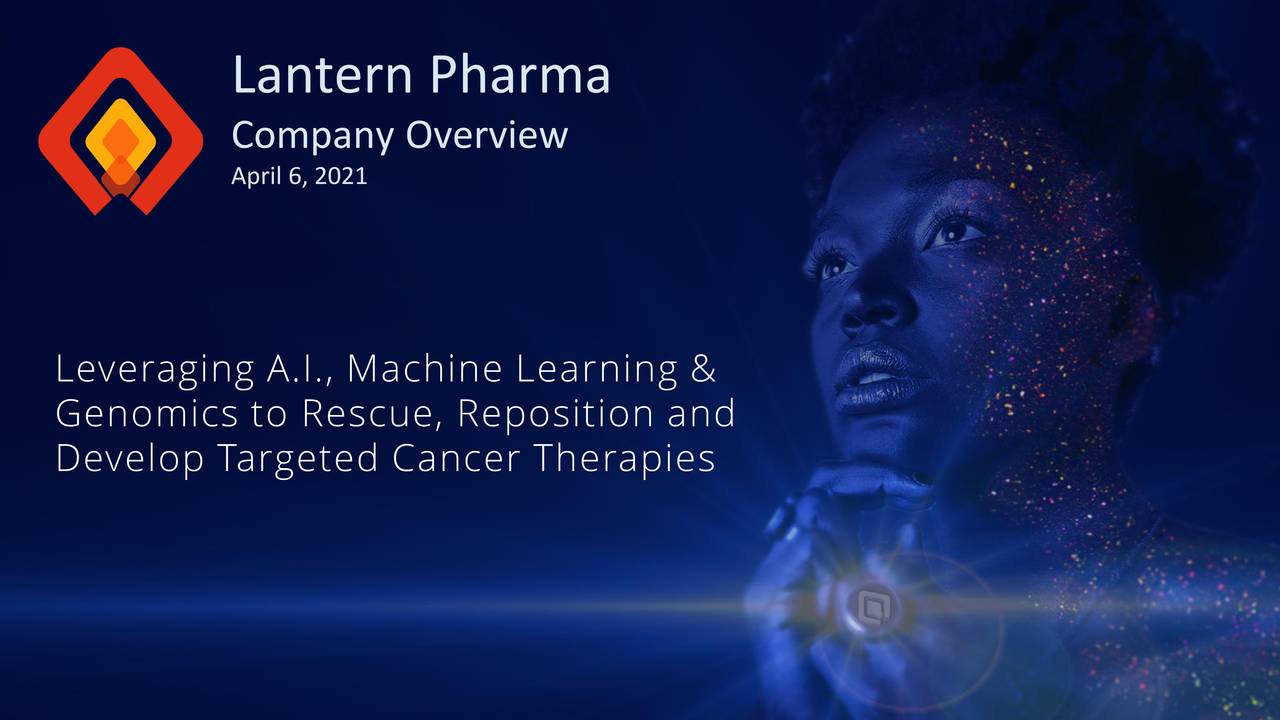 Lantern Pharma

Company Overview

April 6, 2021

Leveraging A.I., Machine Learning & Genomics to Rescue, Reposition and Develop Targeted Cancer Therapies